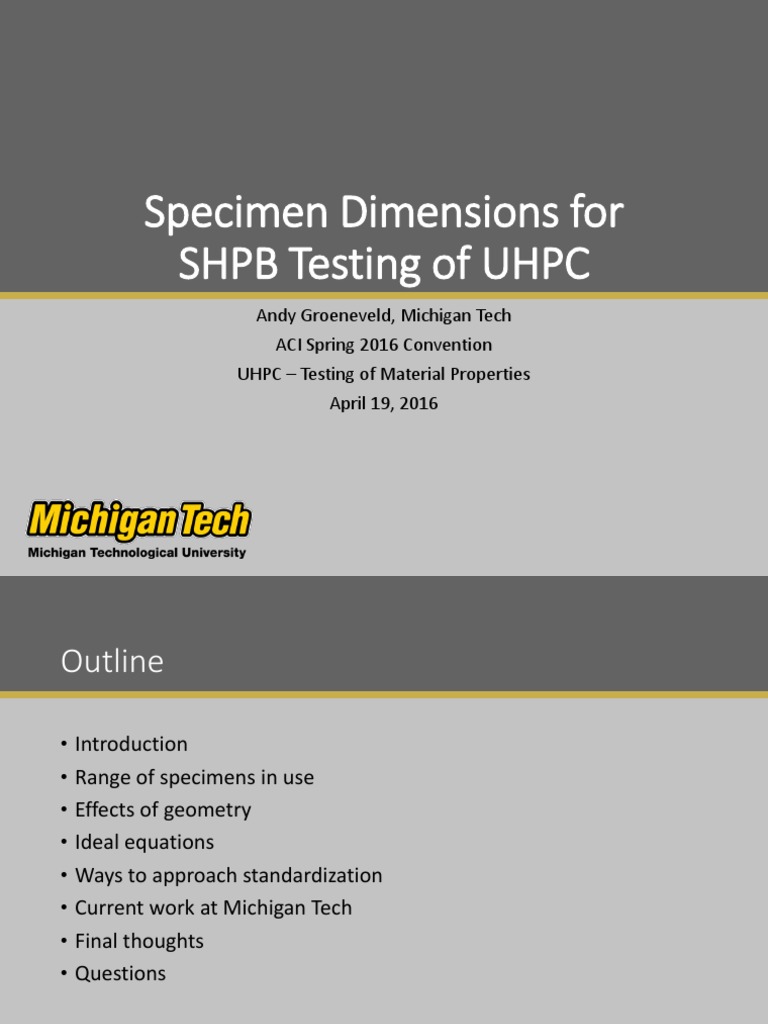 Specimen Dimensions for SHPB Testing of UHPC

Andy Groeneveld, Michigan Tech
ACI Spring 2016 Convention
UHPC – Testing of Material Properties
April 19, 2016

Michigan Tech
Michigan Technological University

Outline

• Introduction
• Range of specimens in use
• Effects of geometry
• Ideal equations
• Ways to approach standardization
• Current work at Michigan Tech
• Final thoughts
• Questions